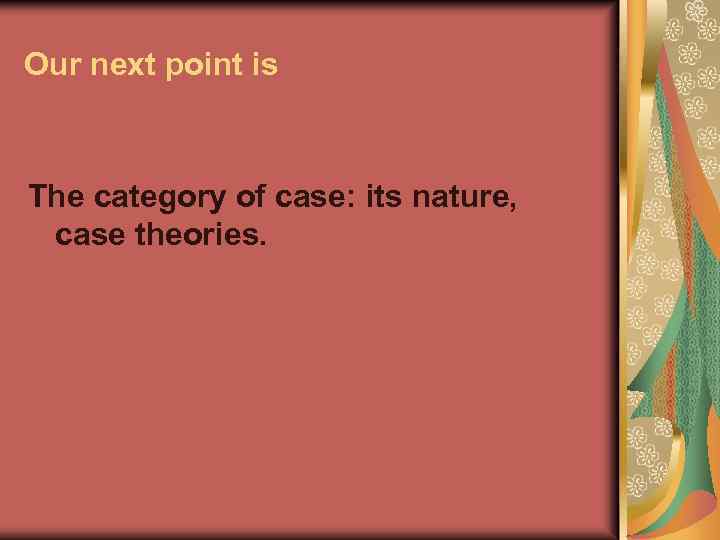 Our next point is

The category of case: its nature, case theories.